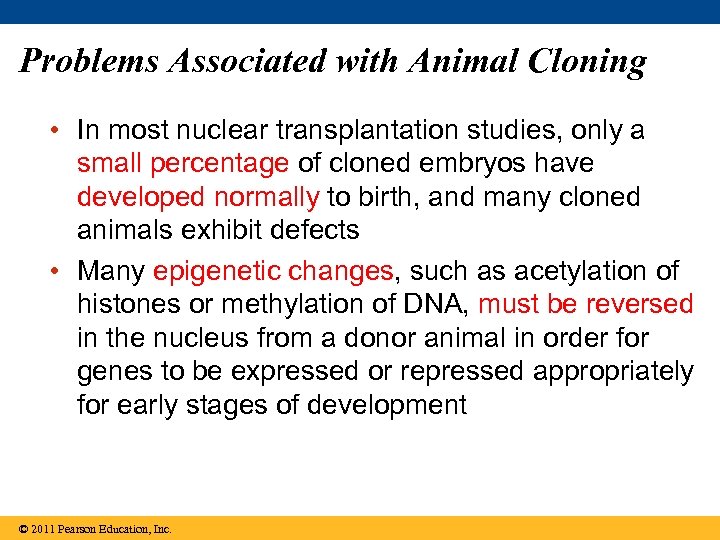 Problems Associated with Animal Cloning

• In most nuclear transplantation studies, only a small percentage of cloned embryos have developed normally to birth, and many cloned animals exhibit defects

• Many epigenetic changes, such as acetylation of histones or methylation of DNA, must be reversed in the nucleus from a donor animal in order for genes to be expressed or repressed appropriately for early stages of development

© 2011 Pearson Education, Inc.